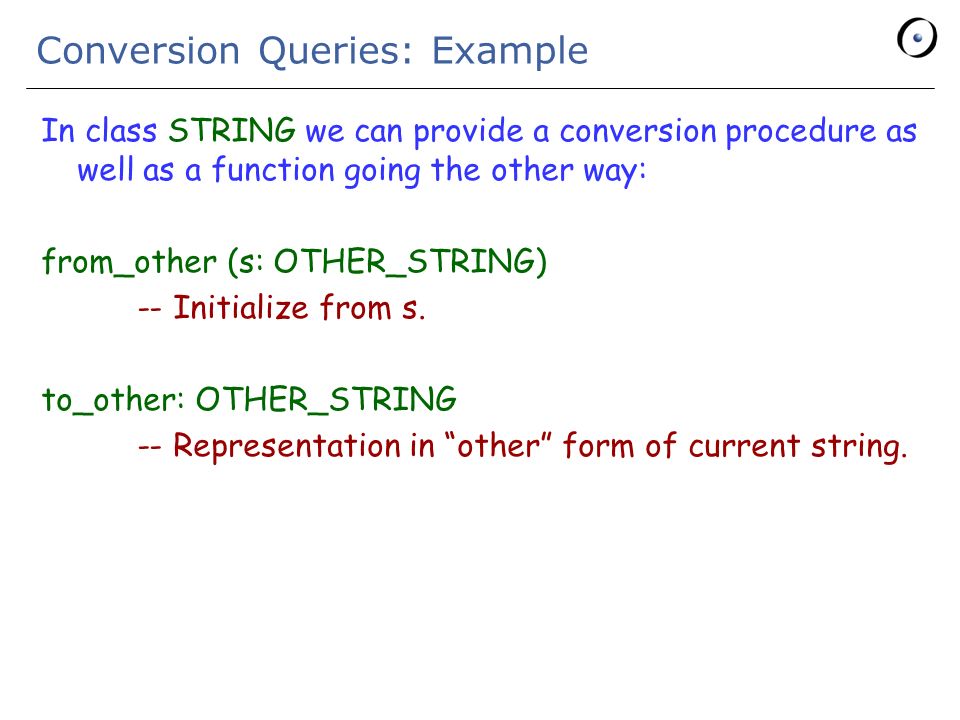 Conversion Queries: Example

In class STRING we can provide a conversion procedure as well as a function going the other way:

from_other (s: OTHER_STRING)
-- Initialize from s.

to_other: OTHER_STRING
-- Representation in “other” form of current string.